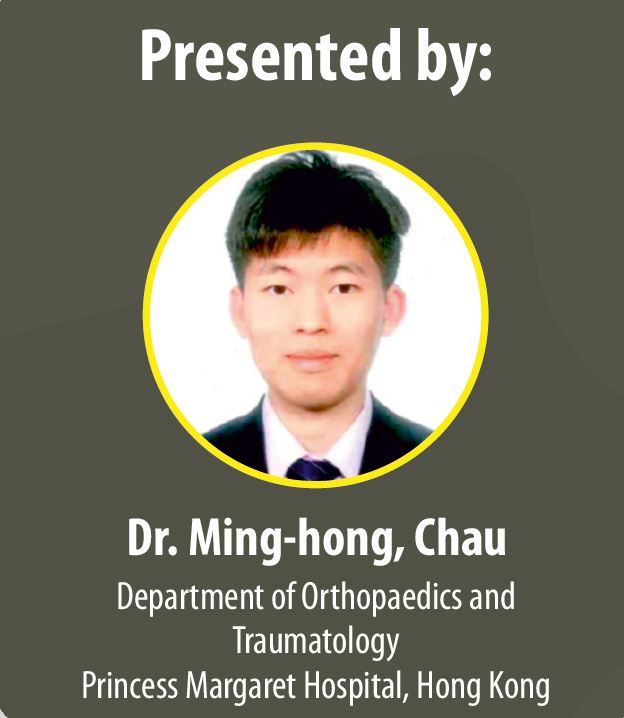 Presented by:

Dr. Ming-hong, Chau

Department of Orthopaedics and Traumatology
Princess Margaret Hospital, Hong Kong